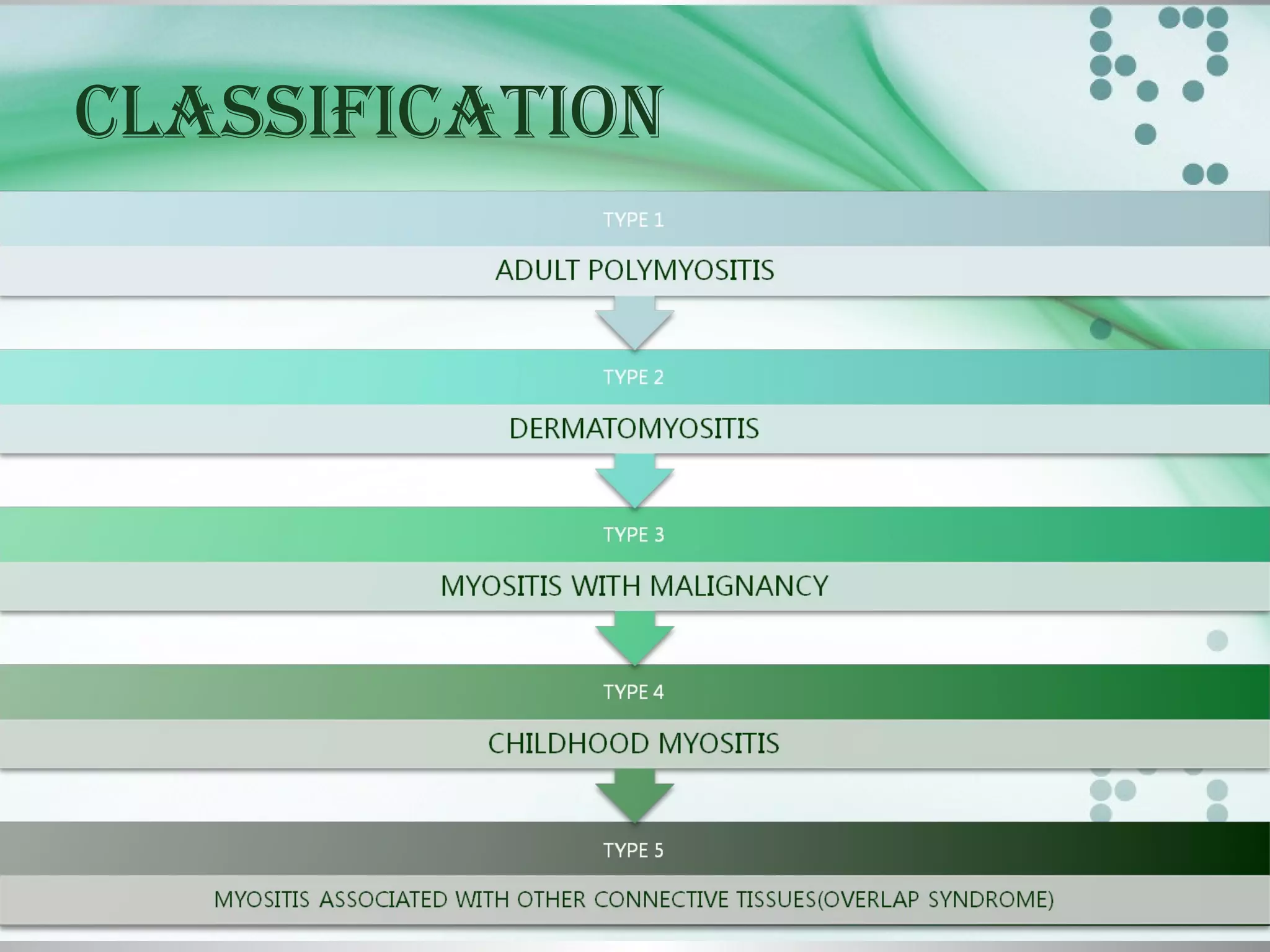 CLASSIFICATION

TYPE 1

ADULT POLYMYOSITIS

TYPE 2

DERMATOMYOSITIS

TYPE 3

MYOSITIS WITH MALIGNANCY

TYPE 4

CHILDHOOD MYOSITIS

TYPE 5

MYOSITIS ASSOCIATED WITH OTHER CONNECTIVE TISSUES(OVERLAP SYNDROME)